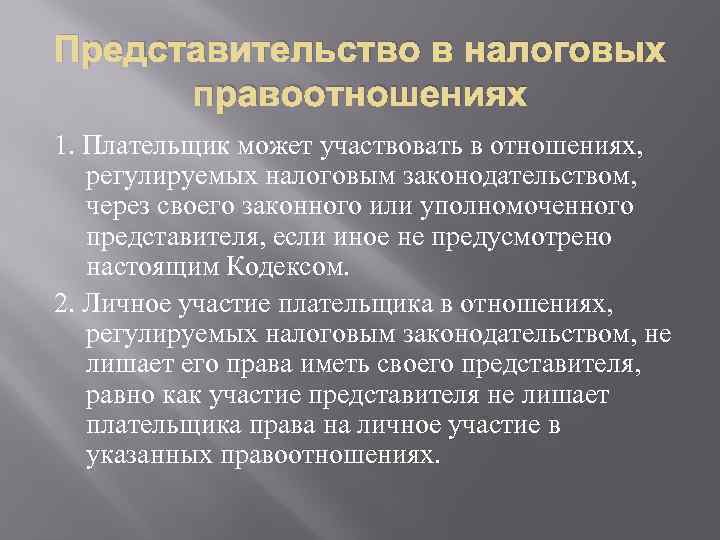 Представительство в налоговых правоотношениях

1. Плательщик может участвовать в отношениях, регулируемых налоговым законодательством, через своего законного или уполномоченного представителя, если иное не предусмотрено настоящим Кодексом.

2. Личное участие плательщика в отношениях, регулируемых налоговым законодательством, не лишает его права иметь своего представителя, равно как участие представителя не лишает плательщика права на личное участие в указанных правоотношениях.